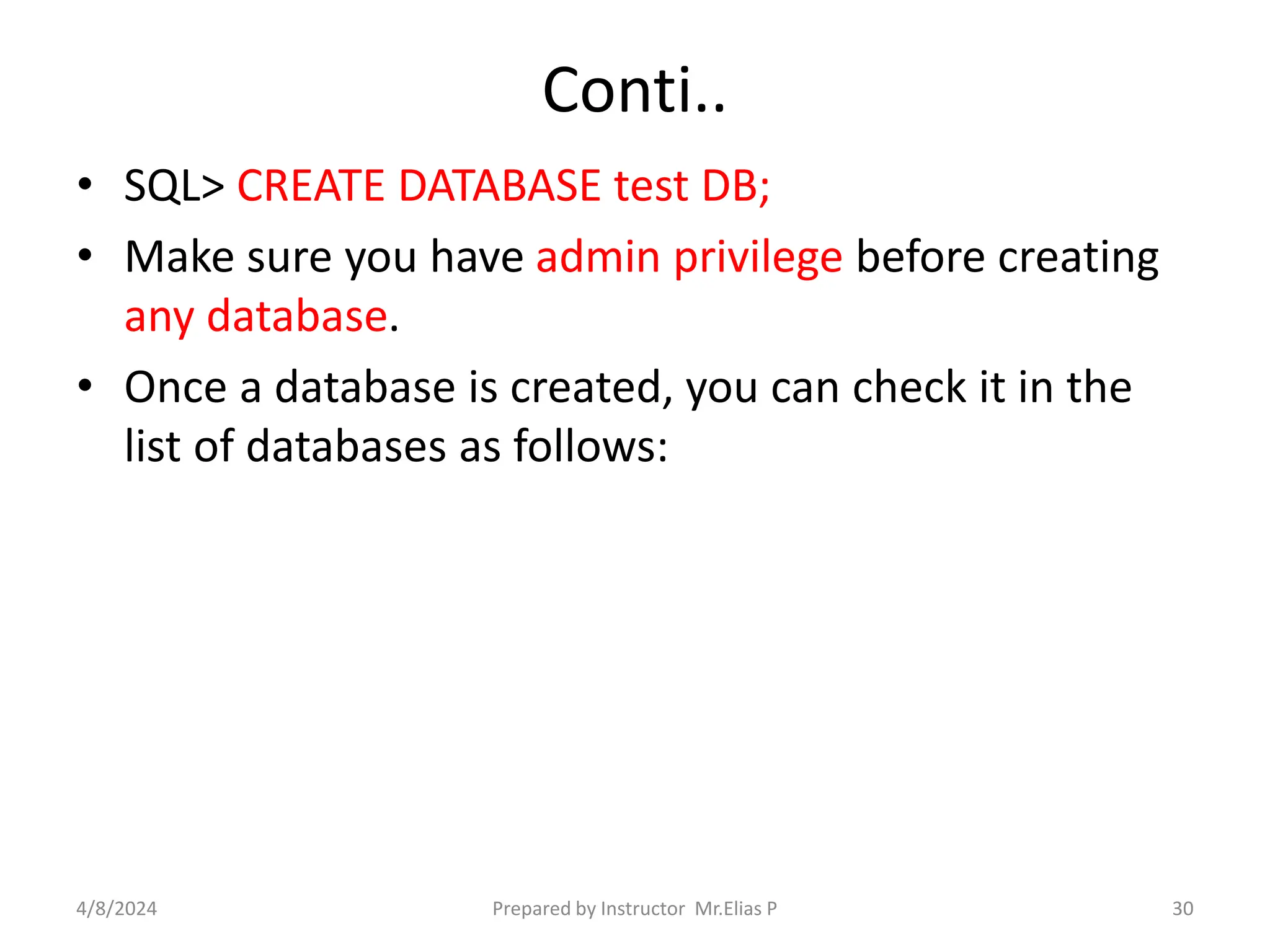 Conti..

• SQL> CREATE DATABASE test DB;

• Make sure you have admin privilege before creating any database.

• Once a database is created, you can check it in the list of databases as follows:

4/8/2024

Prepared by Instructor Mr.Elias P

30